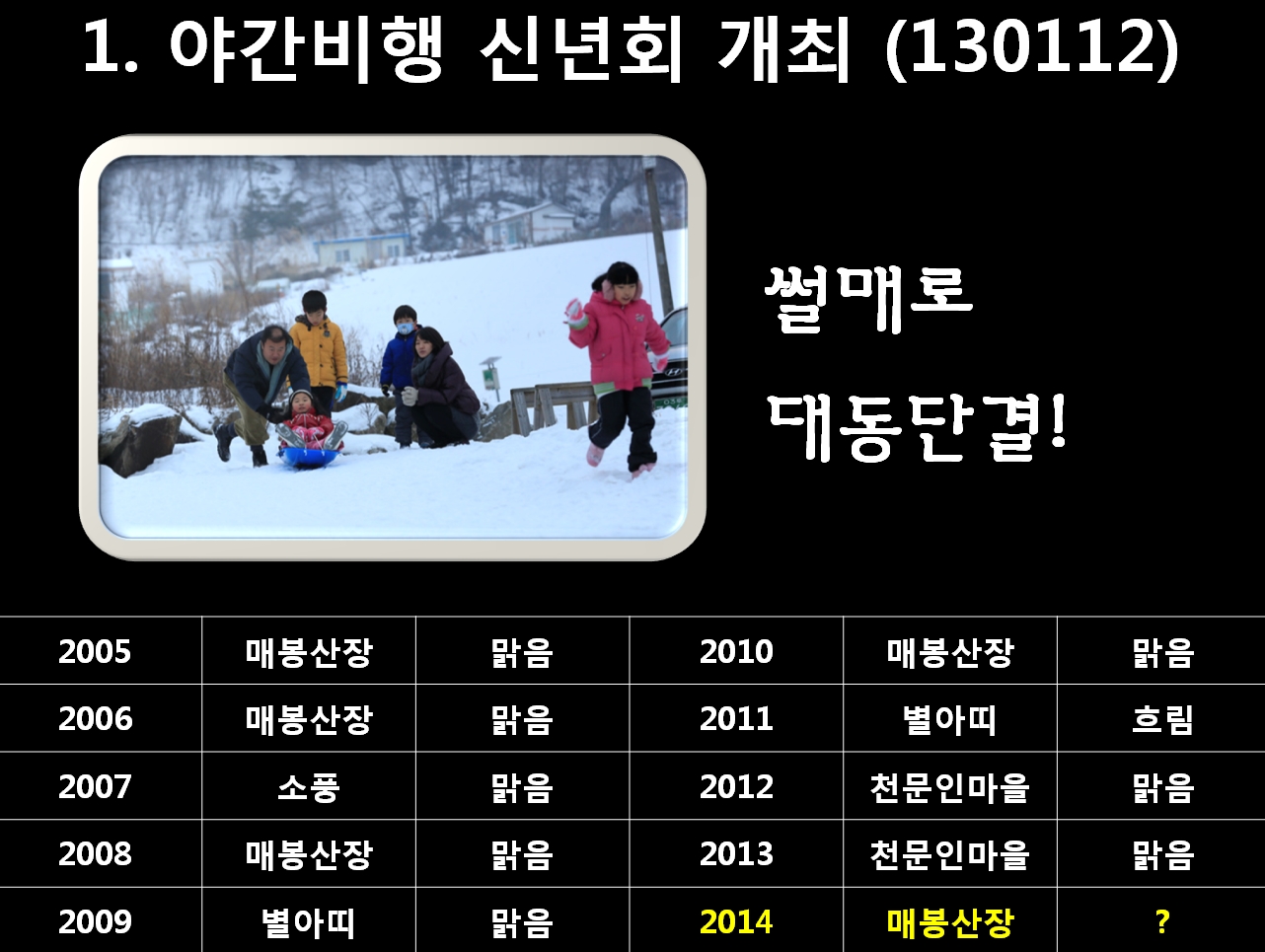 1. 야간비행 신년회 개최 (130112)

썰매로

대동단결!

| 2005 | 매봉산장 | 맑음 | 2010 | 매봉산장 | 맑음 |
|---|---|---|---|---|---|
| 2006 | 매봉산장 | 맑음 | 2011 | 별아띠 | 흐림 |
| 2007 | 소풍 | 맑음 | 2012 | 천문인마을 | 맑음 |
| 2008 | 매봉산장 | 맑음 | 2013 | 천문인마을 | 맑음 |
| 2009 | 별아띠 | 맑음 | 2014 | 매봉산장 | ? |